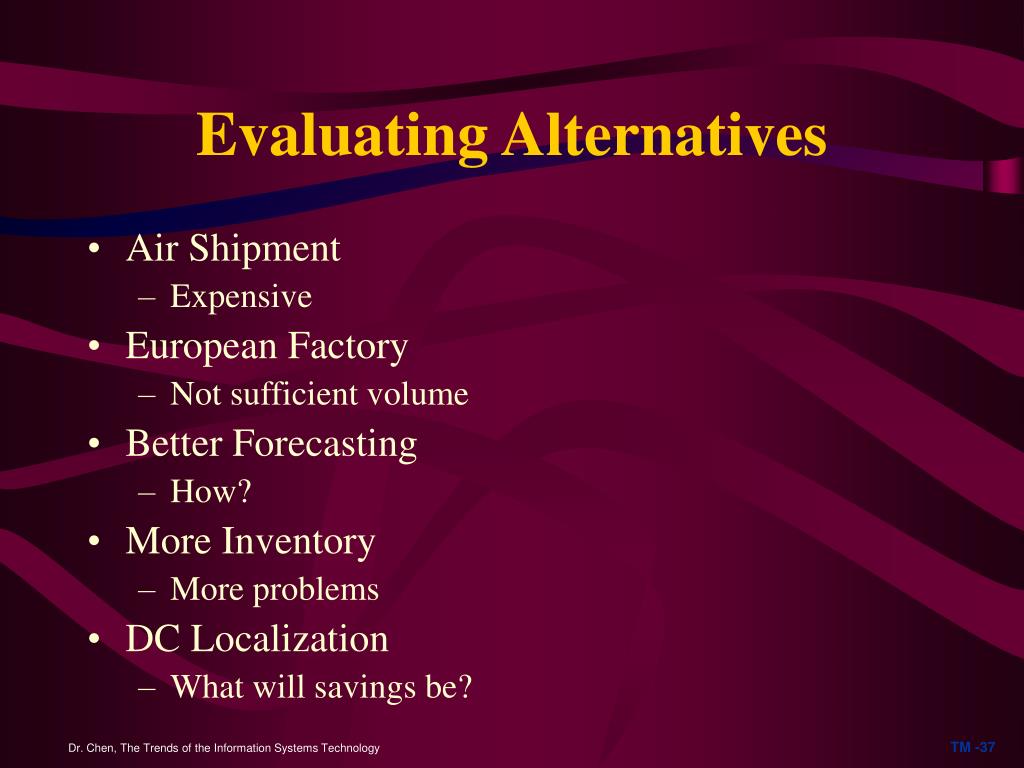 Evaluating Alternatives

• Air Shipment
– Expensive
• European Factory
– Not sufficient volume
• Better Forecasting
– How?
• More Inventory
– More problems
• DC Localization
– What will savings be?

Dr. Chen, The Trends of the Information Systems Technology

TM -37